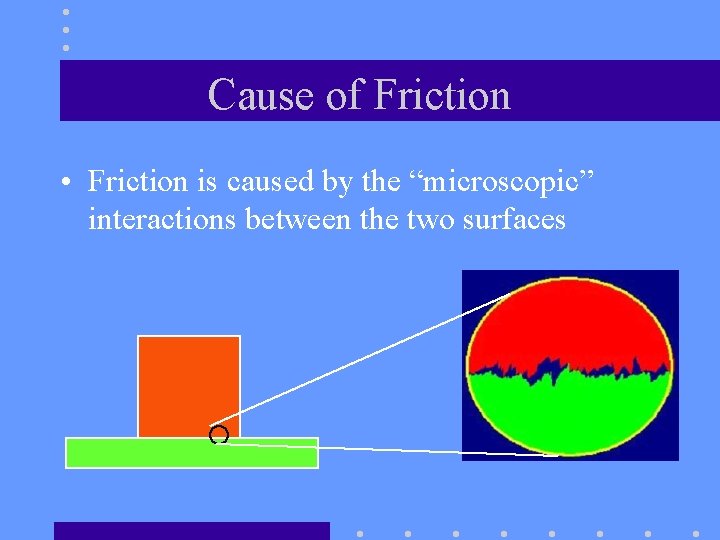 Cause of Friction

• Friction is caused by the “microscopic” interactions between the two surfaces